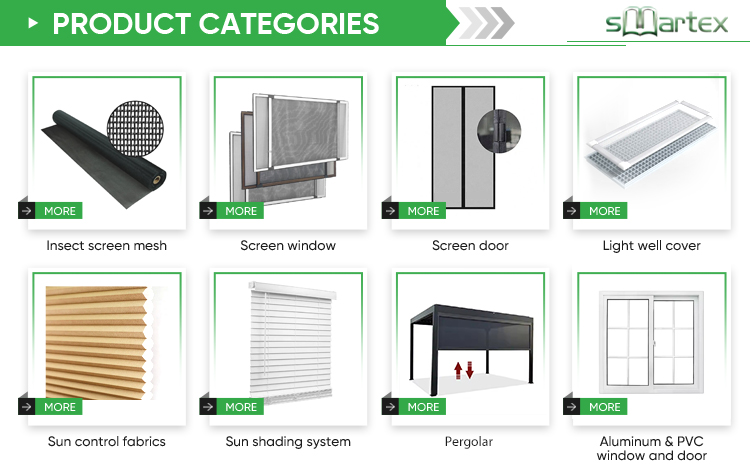 PRODUCT CATEGORIES

smartex

MORE
Insect screen mesh

MORE
Screen window

MORE
Screen door

MORE
Light well cover

MORE
Sun control fabrics

MORE
Sun shading system

MORE
Pergolar

MORE
Aluminum & PVC window and door